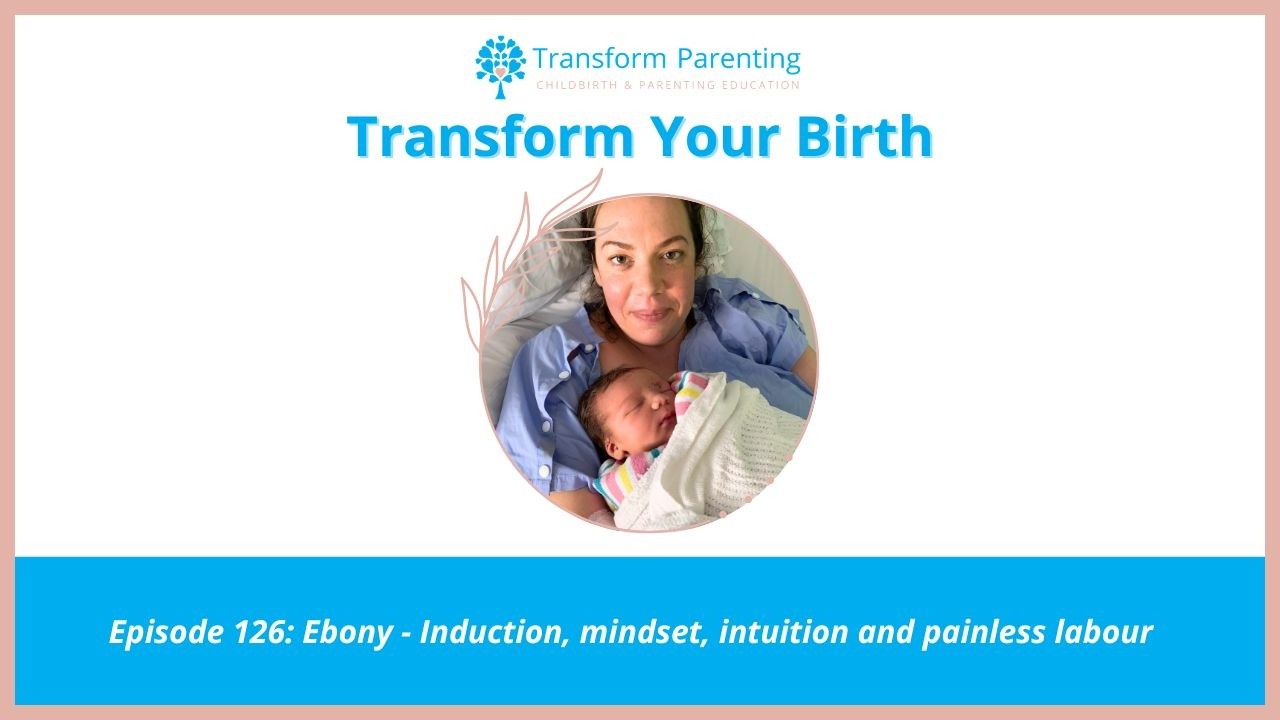 Transform Parenting
CHILDBIRTH & PARENTING EDUCATION

Transform Your Birth

Episode 126: Ebony - Induction, mindset, intuition and painless labour